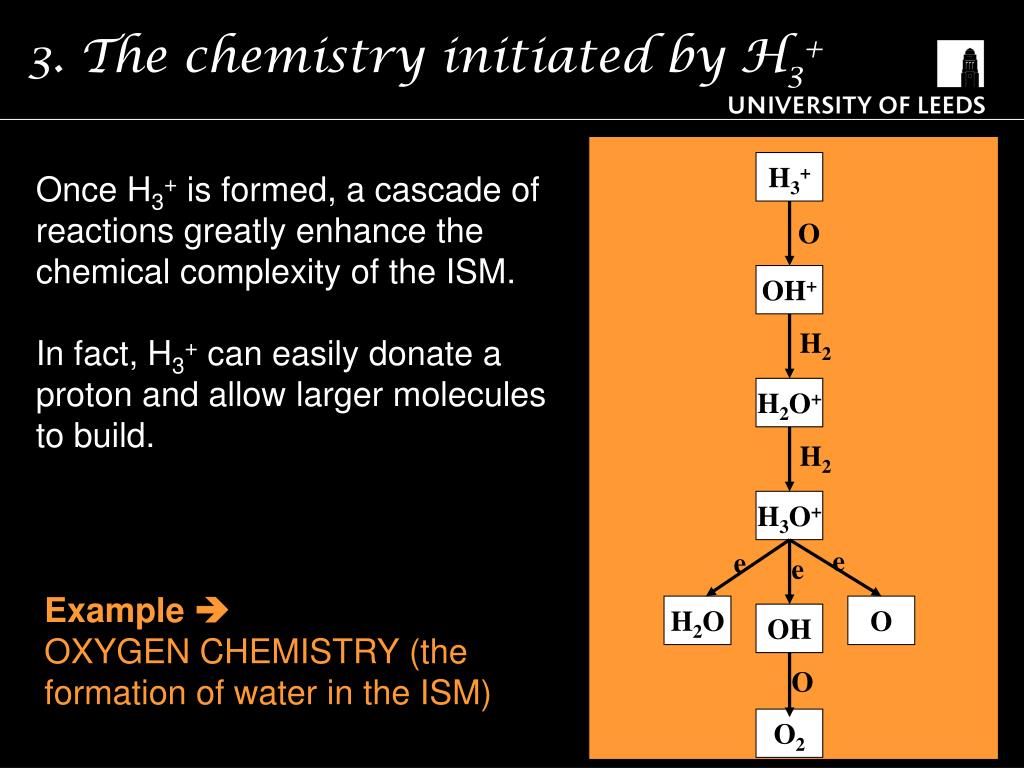 3. The chemistry initiated by $H_3^+$

UNIVERSITY OF LEEDS

Once $H_3^+$ is formed, a cascade of reactions greatly enhance the chemical complexity of the ISM.

In fact, $H_3^+$ can easily donate a proton and allow larger molecules to build.

Example ➔
OXYGEN CHEMISTRY (the formation of water in the ISM)

$H_3^+$
O
$OH^+$
$H_2$
$H_2O^+$
$H_2$
$H_3O^+$
e
e
e
$H_2O$
OH
O
O
$O_2$